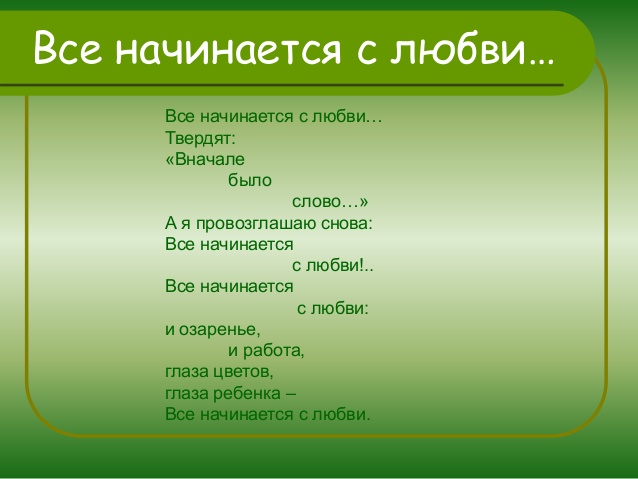 Все начинается с любви…

Все начинается с любви…
Твердят:
«Вначале
было
слово…»
А я провозглашаю снова:
Все начинается
с любви!..
Все начинается
с любви:
и озаренье,
и работа,
глаза цветов,
глаза ребенка –
Все начинается с любви.